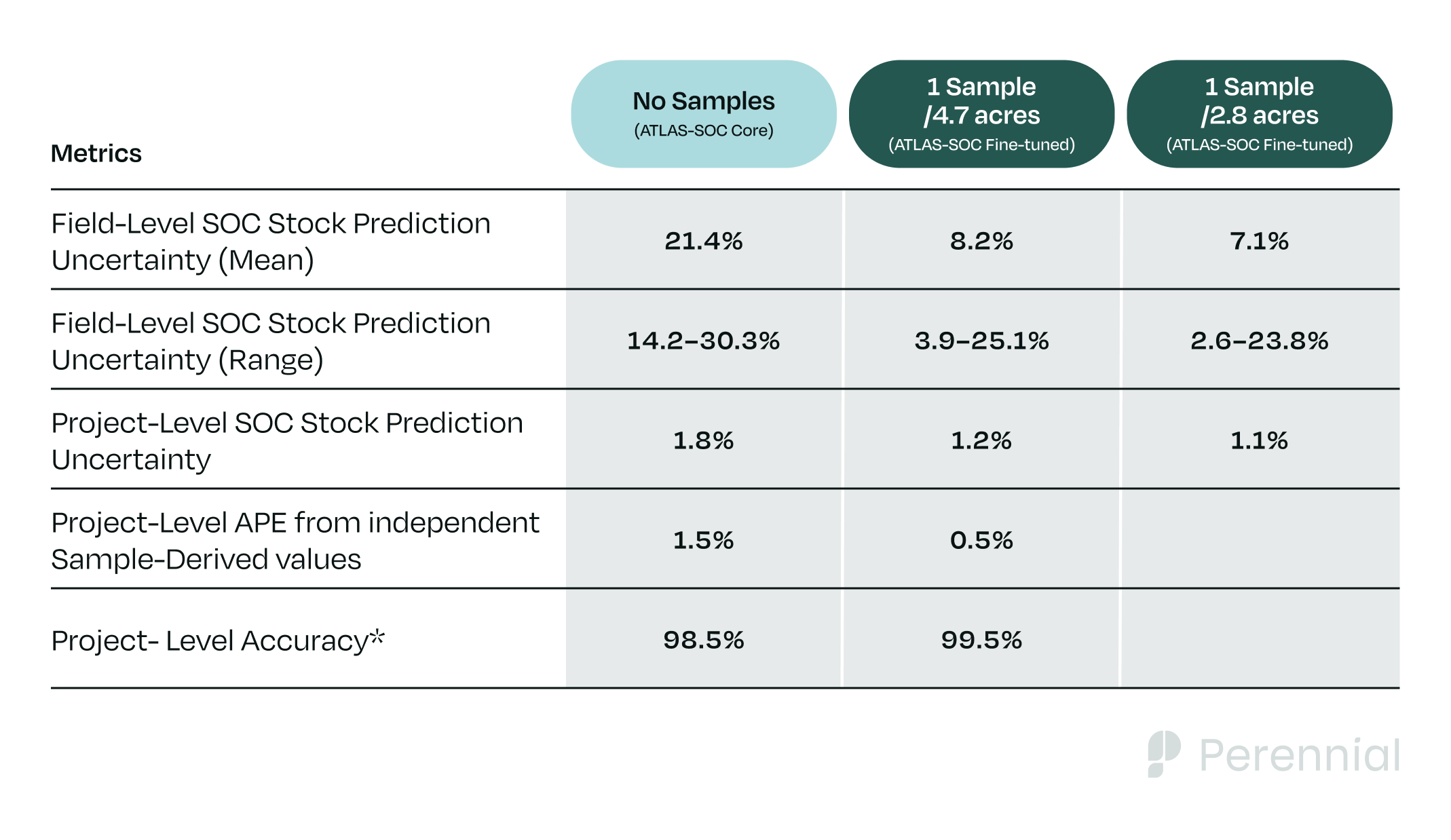 | Metrics | No Samples (ATLAS-SOC Core) | 1 Sample /4.7 acres (ATLAS-SOC Fine-tuned) | 1 Sample /2.8 acres (ATLAS-SOC Fine-tuned) |
|---|---|---|---|
| Field-Level SOC Stock Prediction Uncertainty (Mean) | 21.4% | 8.2% | 7.1% |
| Field-Level SOC Stock Prediction Uncertainty (Range) | 14.2–30.3% | 3.9–25.1% | 2.6–23.8% |
| Project-Level SOC Stock Prediction Uncertainty | 1.8% | 1.2% | 1.1% |
| Project-Level APE from independent Sample-Derived values | 1.5% | 0.5% | |
| Project- Level Accuracy* | 98.5% | 99.5% | |

Perennial